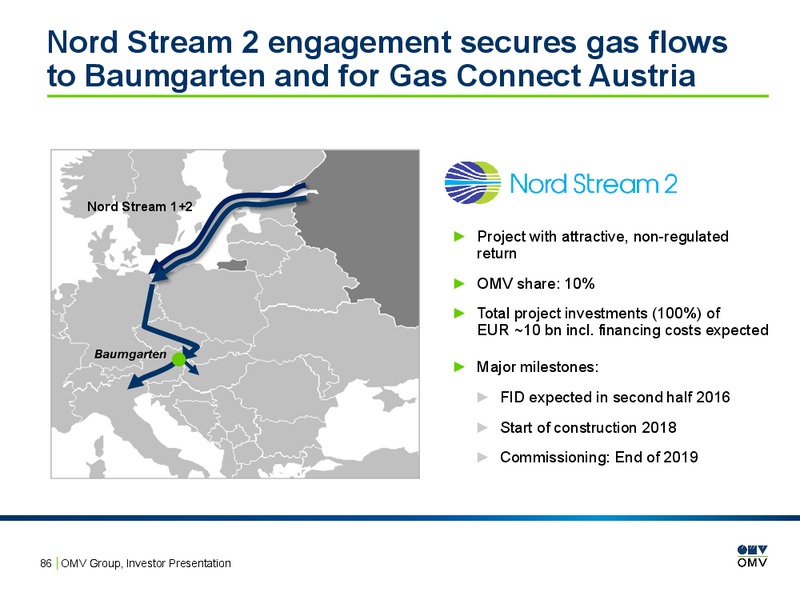 Nord Stream 2 engagement secures gas flows to Baumgarten and for Gas Connect Austria

Nord Stream 1+2

Baumgarten

Nord Stream 2

► Project with attractive, non-regulated return

► OMV share: 10%

► Total project investments (100%) of EUR ~10 bn incl. financing costs expected

► Major milestones:

► FID expected in second half 2016

► Start of construction 2018

► Commissioning: End of 2019

86 | OMV Group, Investor Presentation

OMV